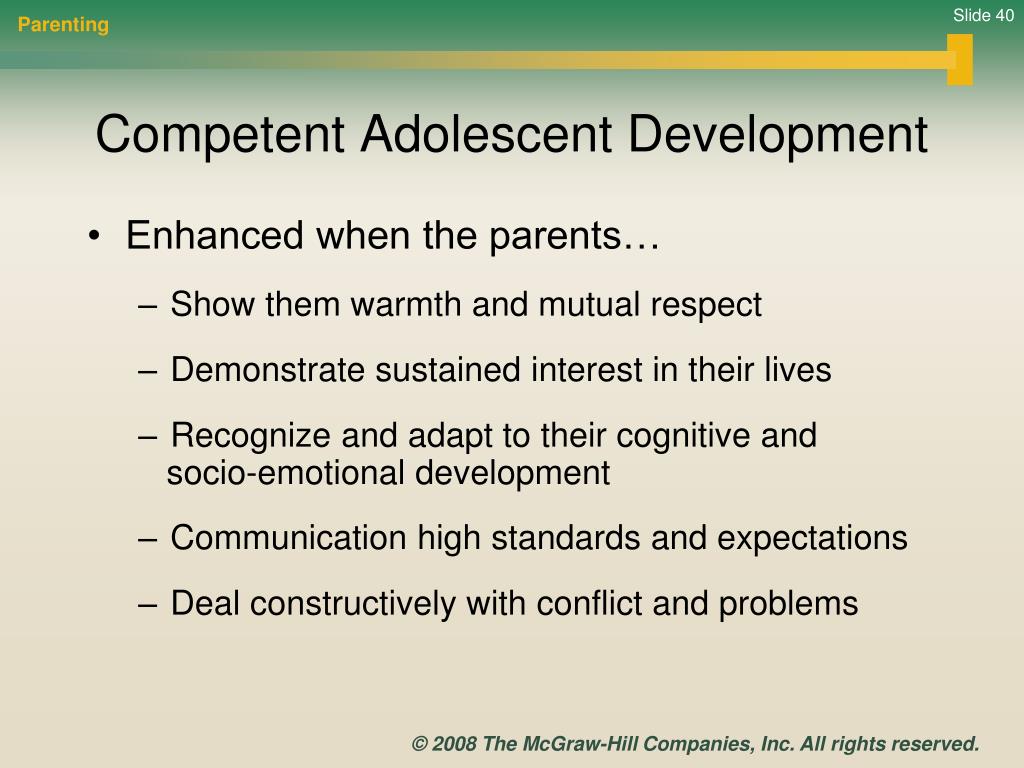 Parenting

Slide 40

Competent Adolescent Development

• Enhanced when the parents…

– Show them warmth and mutual respect

– Demonstrate sustained interest in their lives

– Recognize and adapt to their cognitive and socio-emotional development

– Communication high standards and expectations

– Deal constructively with conflict and problems

© 2008 The McGraw-Hill Companies, Inc. All rights reserved.